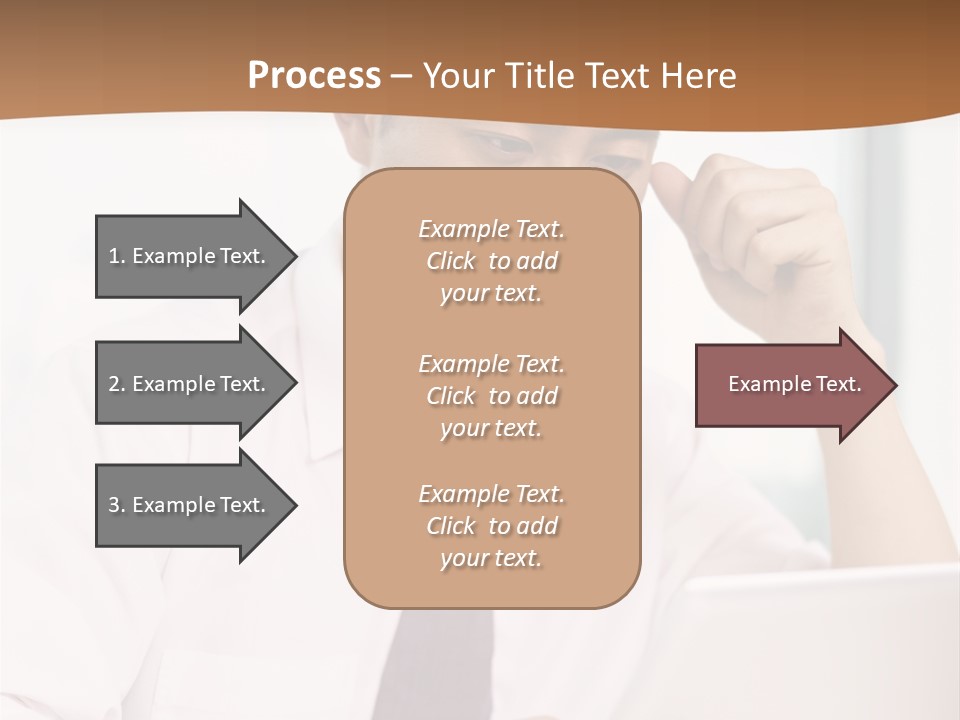 Process – Your Title Text Here

1. Example Text.

2. Example Text.

3. Example Text.

Example Text. Click to add your text.

Example Text. Click to add your text.

Example Text. Click to add your text.

Example Text.